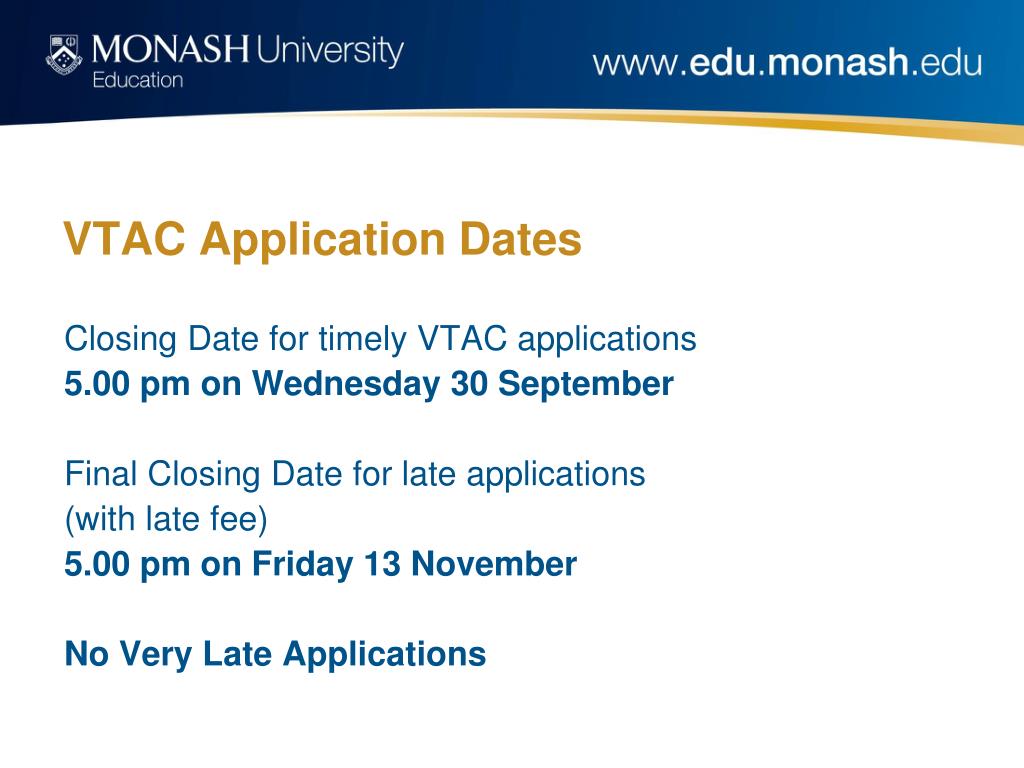 MONASH University
Education

www.edu.monash.edu

VTAC Application Dates

Closing Date for timely VTAC applications
5.00 pm on Wednesday 30 September

Final Closing Date for late applications
(with late fee)
5.00 pm on Friday 13 November

No Very Late Applications